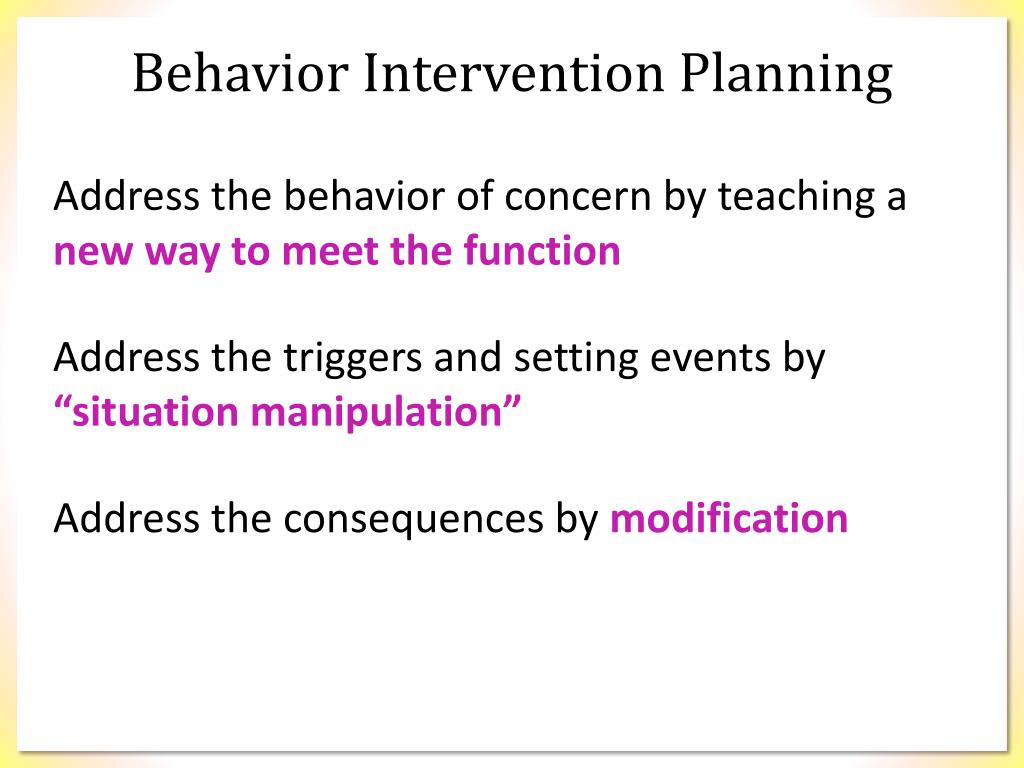 Behavior Intervention Planning

Address the behavior of concern by teaching a new way to meet the function

Address the triggers and setting events by “situation manipulation”

Address the consequences by modification